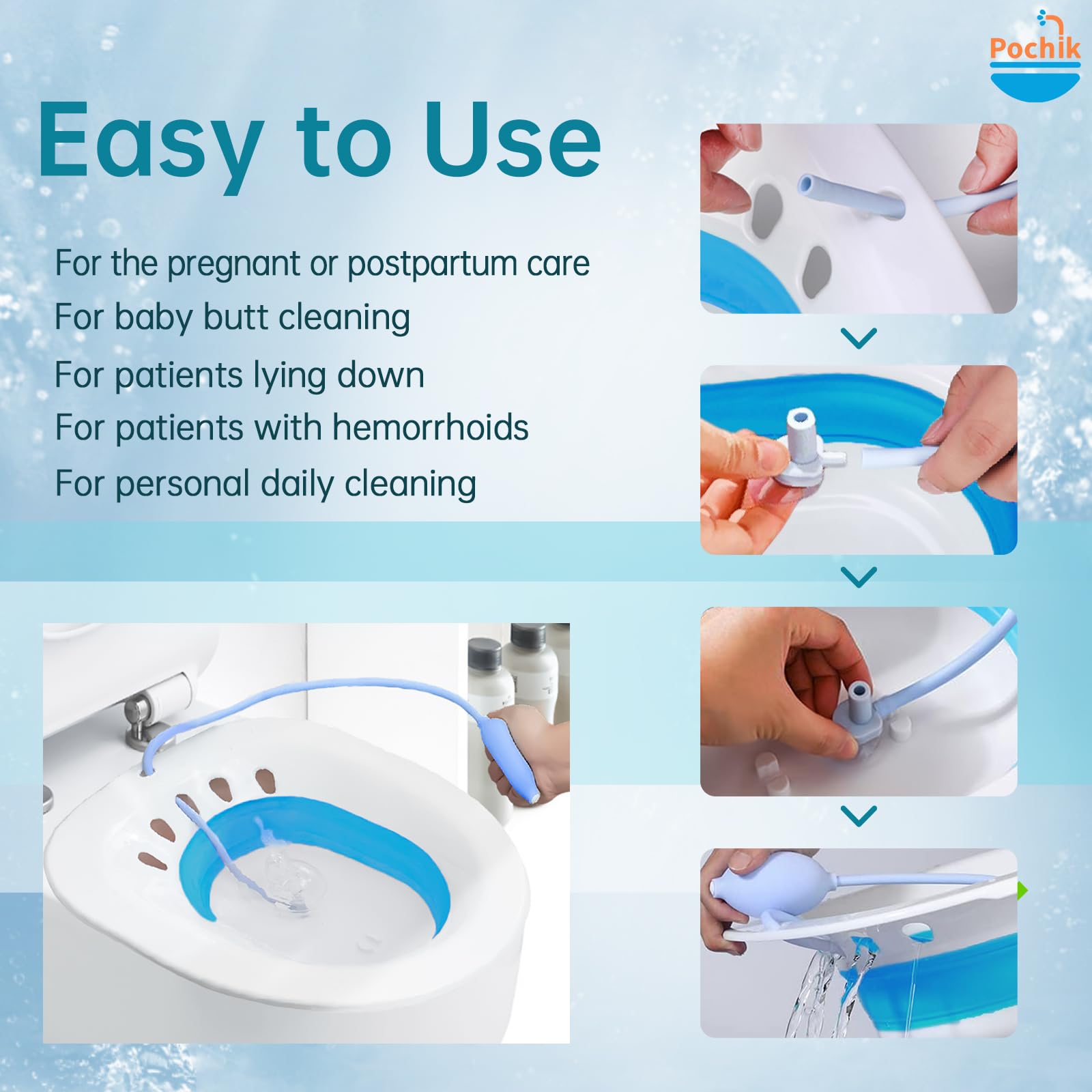 Pochik

Easy to Use

For the pregnant or postpartum care
For baby butt cleaning
For patients lying down
For patients with hemorrhoids
For personal daily cleaning